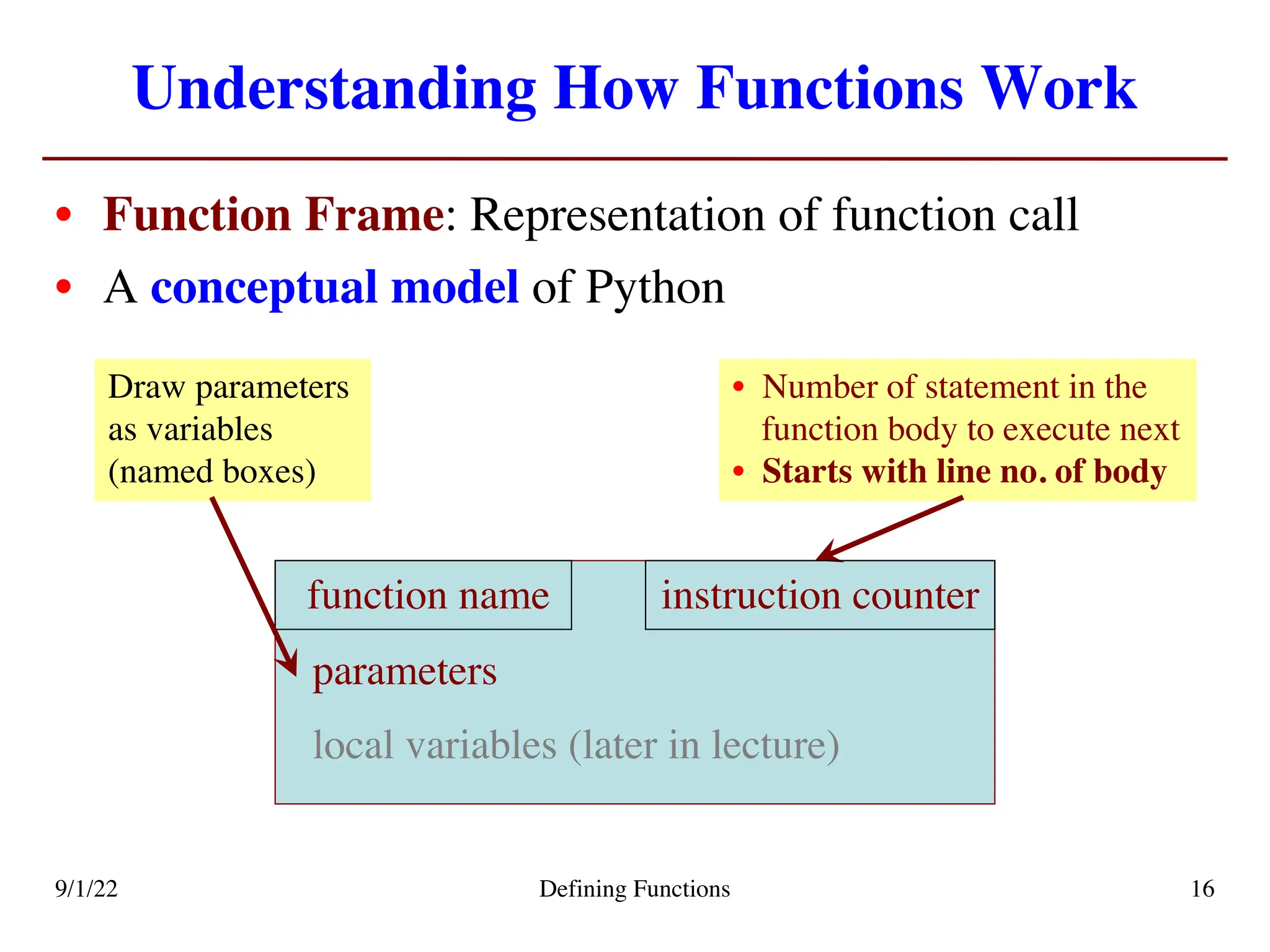 Understanding How Functions Work

• Function Frame: Representation of function call
• A conceptual model of Python

Draw parameters as variables (named boxes)

• Number of statement in the function body to execute next
• Starts with line no. of body

function name

instruction counter

parameters

local variables (later in lecture)

9/1/22

Defining Functions

16